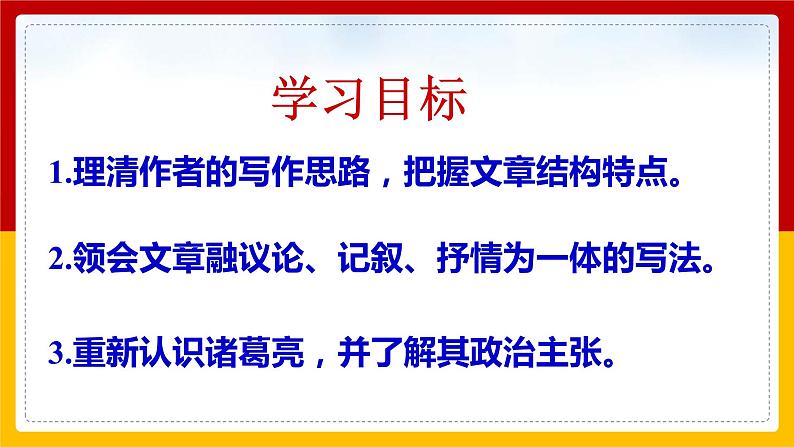 学习目标

1.理清作者的写作思路，把握文章结构特点。

2.领会文章融议论、记叙、抒情为一体的写法。

3.重新认识诸葛亮，并了解其政治主张。